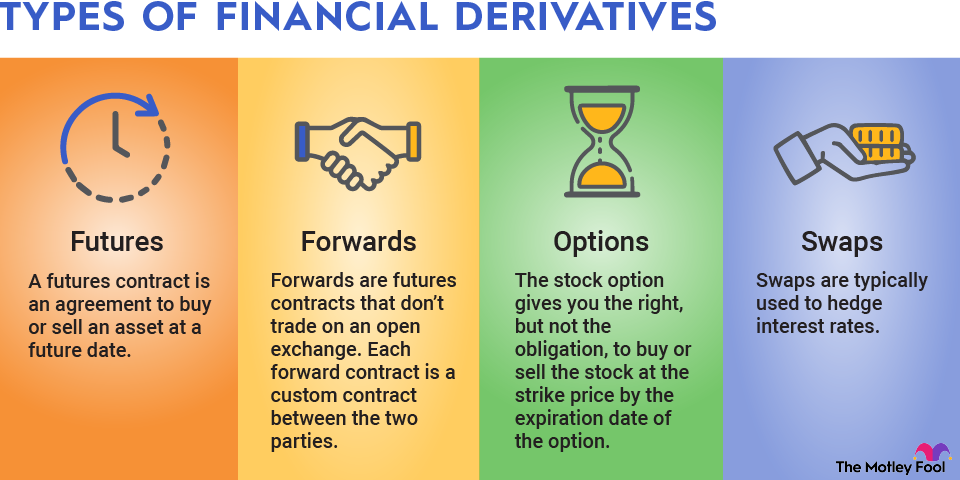 TYPES OF FINANCIAL DERIVATIVES

Futures

A futures contract is an agreement to buy or sell an asset at a future date.

Forwards

Forwards are futures contracts that don't trade on an open exchange. Each forward contract is a custom contract between the two parties.

Options

The stock option gives you the right, but not the obligation, to buy or sell the stock at the strike price by the expiration date of the option.

Swaps

Swaps are typically used to hedge interest rates.

The Motley Fool